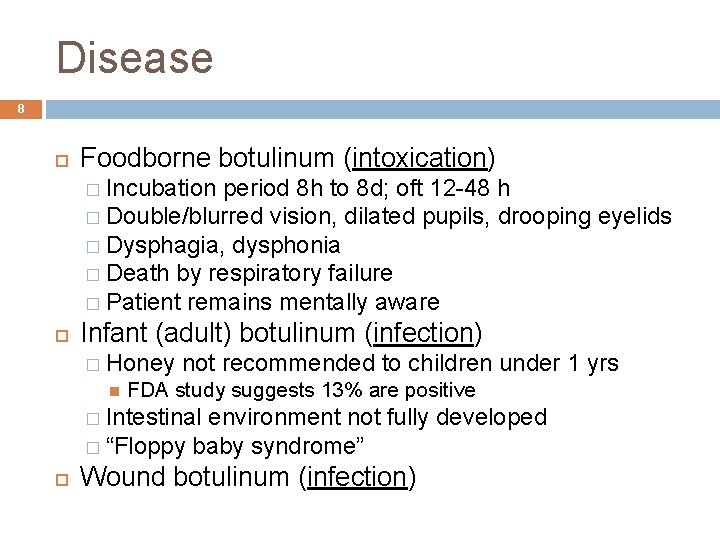 Disease

8

Foodborne botulinum (intoxication)
Incubation period 8h to 8d; oft 12-48 h
Double/blurred vision, dilated pupils, drooping eyelids
Dysphagia, dysphonia
Death by respiratory failure
Patient remains mentally aware

Infant (adult) botulinum (infection)
Honey not recommended to children under 1 yrs
FDA study suggests 13% are positive
Intestinal environment not fully developed
“Floppy baby syndrome”

Wound botulinum (infection)